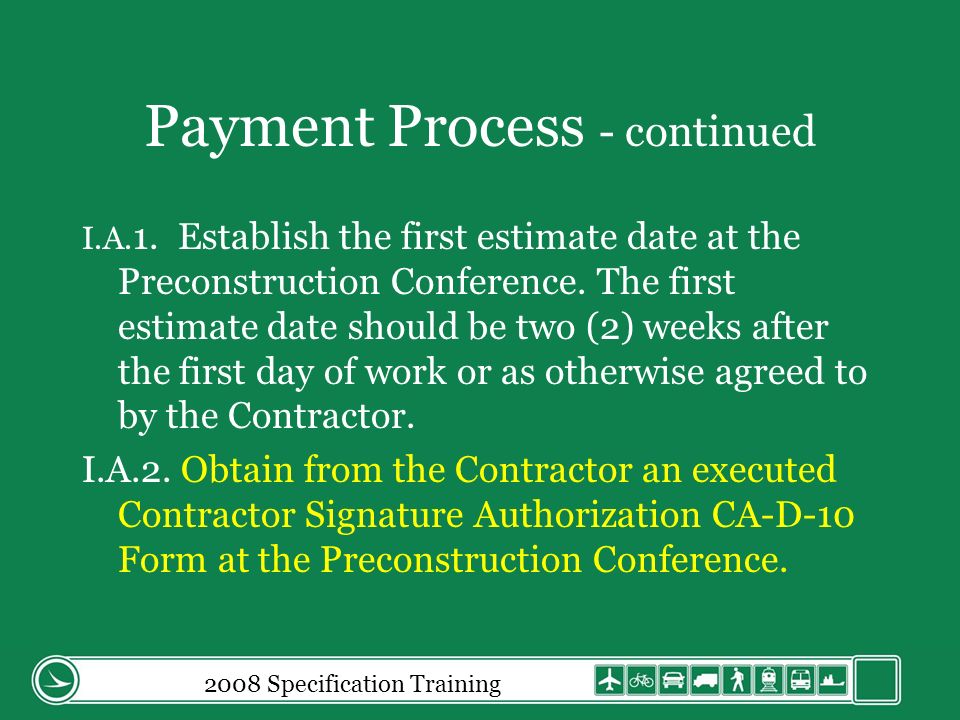 Payment Process - continued

I.A.1. Establish the first estimate date at the Preconstruction Conference. The first estimate date should be two (2) weeks after the first day of work or as otherwise agreed to by the Contractor.

I.A.2. Obtain from the Contractor an executed Contractor Signature Authorization CA-D-10 Form at the Preconstruction Conference.

2008 Specification Training